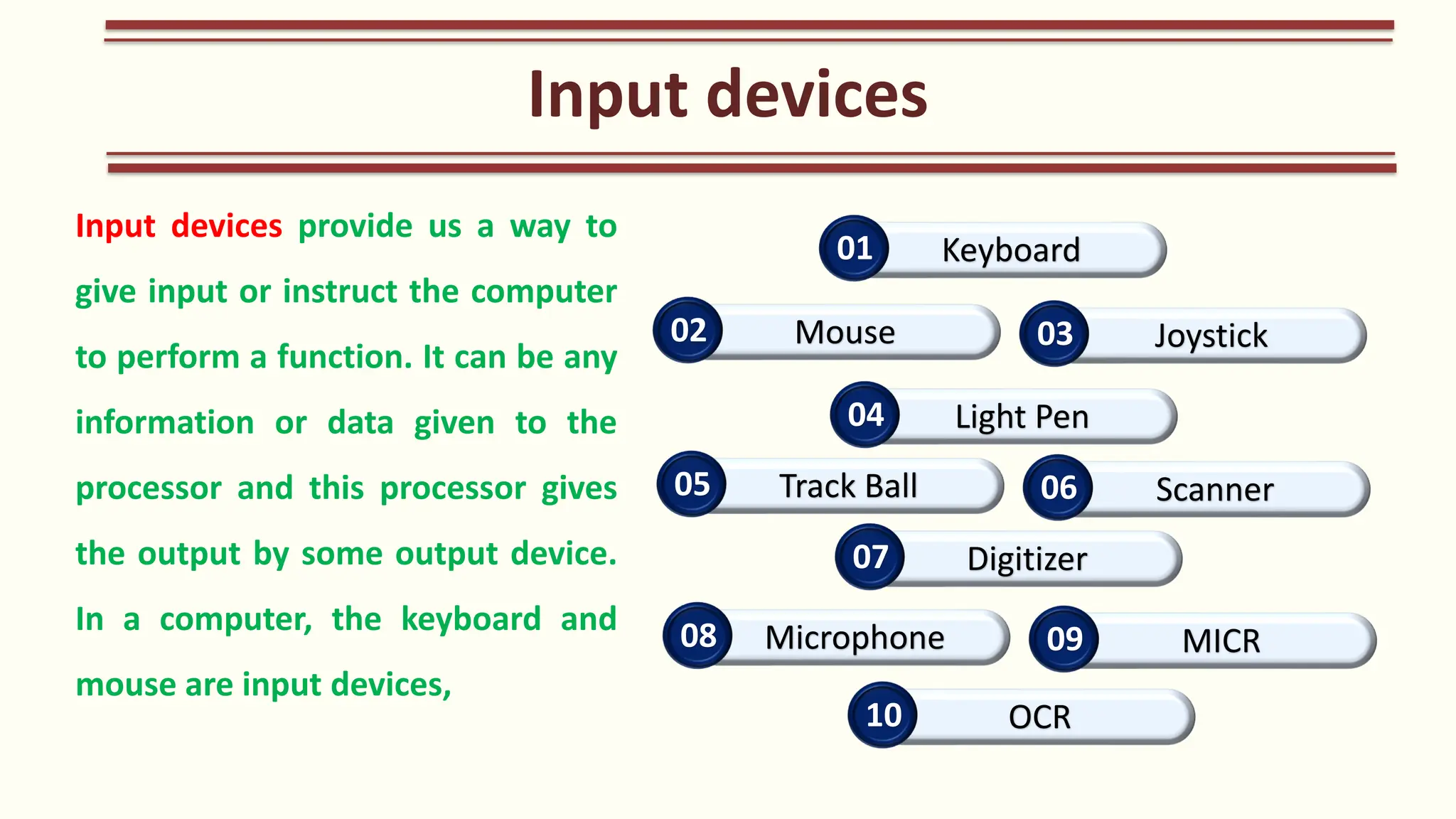 Input devices

Input devices provide us a way to give input or instruct the computer to perform a function. It can be any information or data given to the processor and this processor gives the output by some output device. In a computer, the keyboard and mouse are input devices,

01 Keyboard
02 Mouse
03 Joystick
04 Light Pen
05 Track Ball
06 Scanner
07 Digitizer
08 Microphone
09 MICR
10 OCR